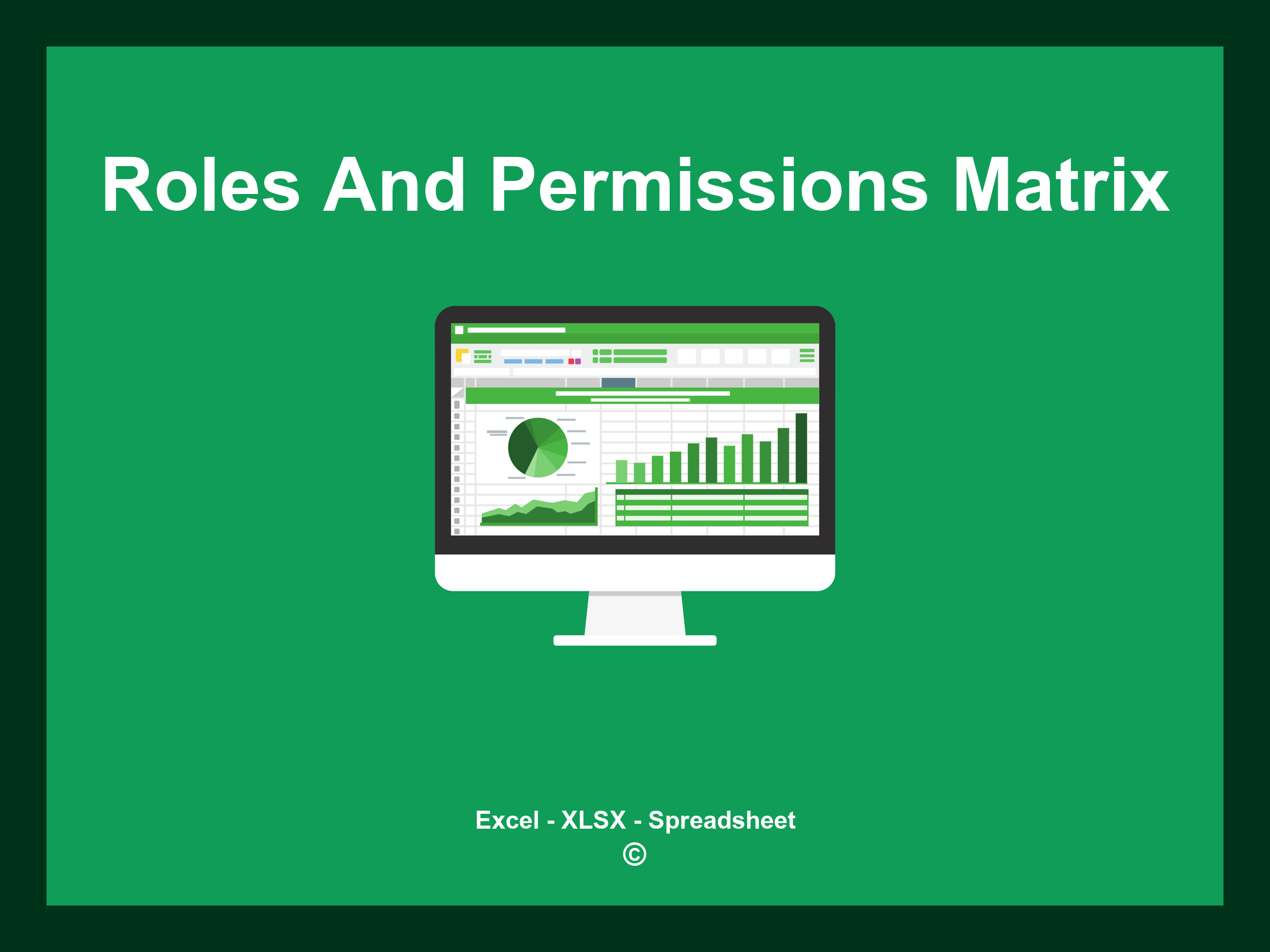 Roles And Permissions Matrix

Excel - XLSX - Spreadsheet
©